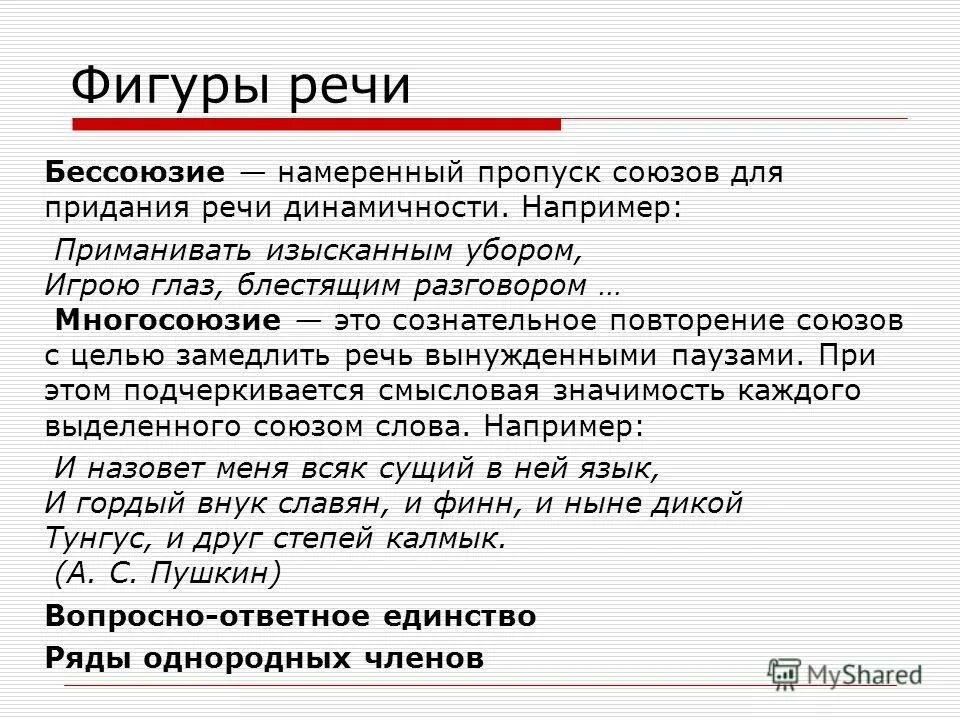 Фигуры речи

Бессоюзие — намеренный пропуск союзов для придания речи динамичности. Например:

Приманивать изысканным убором,
Игрою глаз, блестящим разговором …

Многосоюзие — это сознательное повторение союзов с целью замедлить речь вынужденными паузами. При этом подчеркивается смысловая значимость каждого выделенного союзом слова. Например:

И назовет меня всяк сущий в ней язык,
И гордый внук славян, и финн, и ныне дикой
Тунгус, и друг степей калмык.
(А. С. Пушкин)

Вопросно-ответное единство

Ряды однородных членов

MyShared